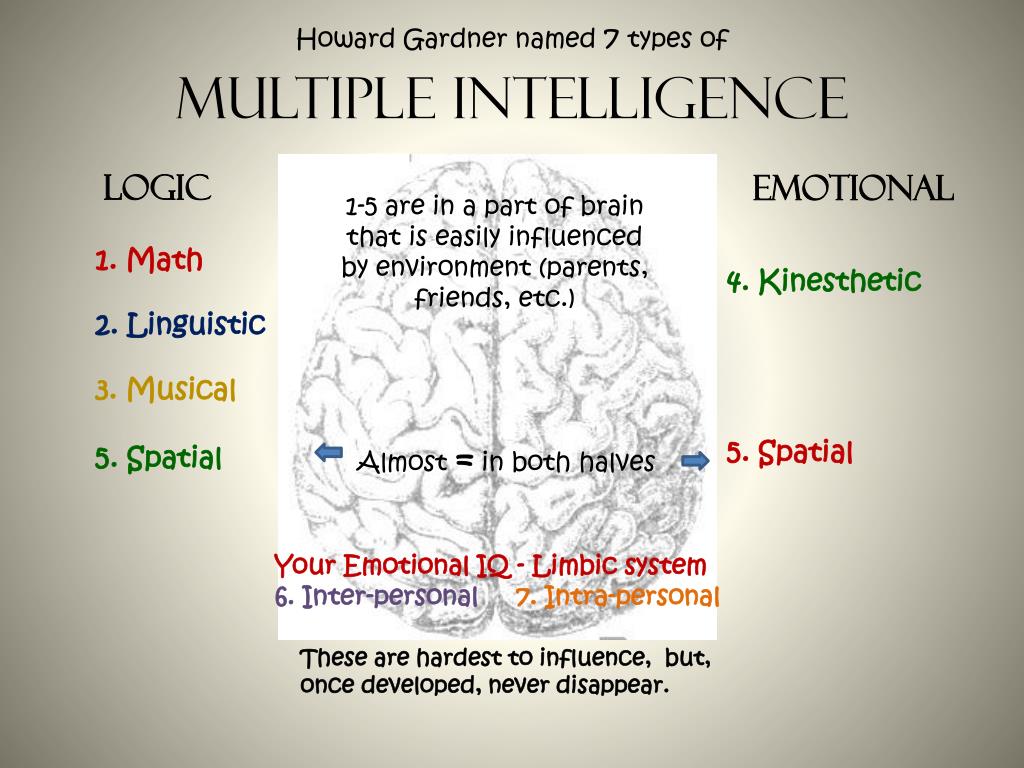 Howard Gardner named 7 types of

MULTIPLE INTELLIGENCE

LOGIC

1. Math

2. Linguistic

3. Musical

5. Spatial

1-5 are in a part of brain that is easily influenced by environment (parents, friends, etc.)

Almost = in both halves

EMOTIONAL

4. Kinesthetic

5. Spatial

Your Emotional IQ - Limbic system

6. Inter-personal 7. Intra-personal

These are hardest to influence, but, once developed, never disappear.